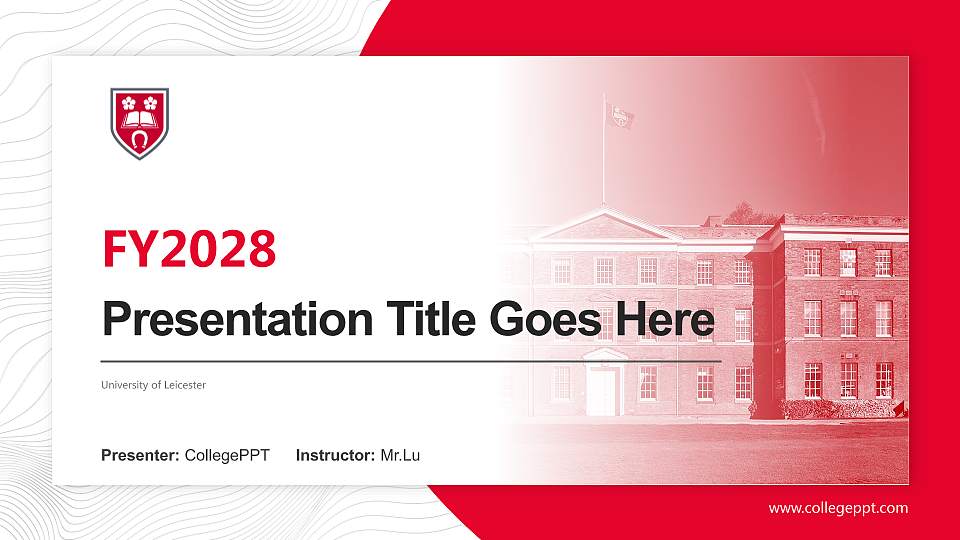 FY2028

Presentation Title Goes Here

University of Leicester

Presenter: CollegePPT Instructor: Mr.Lu

www.collegeppt.com